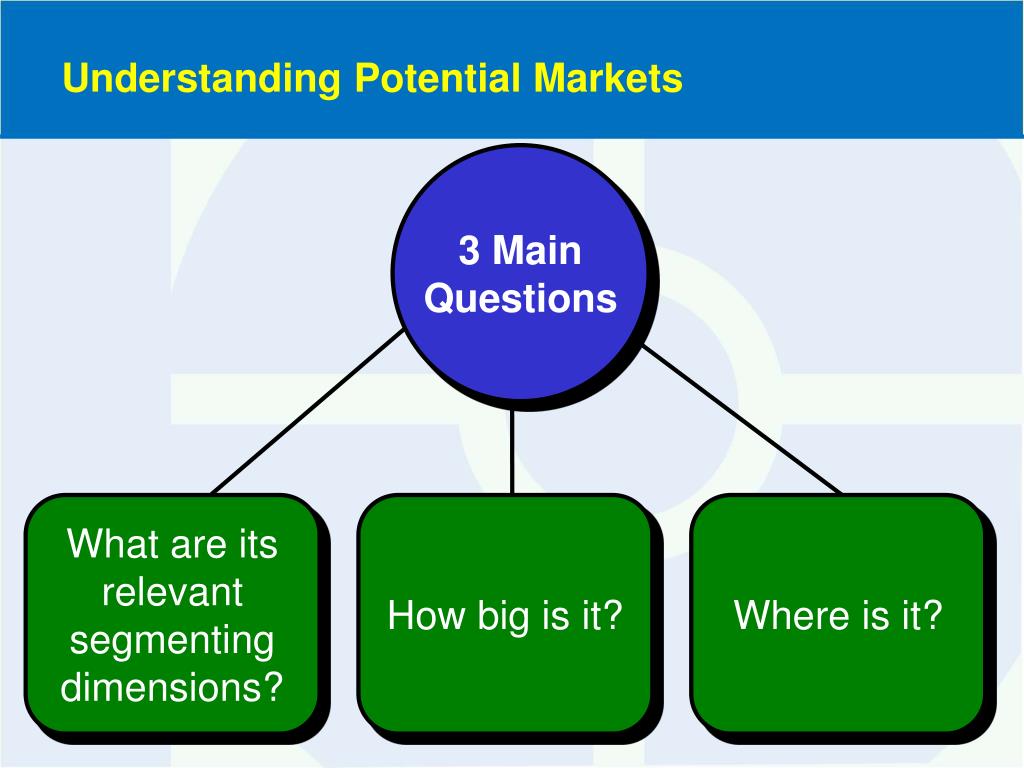 Understanding Potential Markets

3 Main Questions

What are its relevant segmenting dimensions?

How big is it?

Where is it?